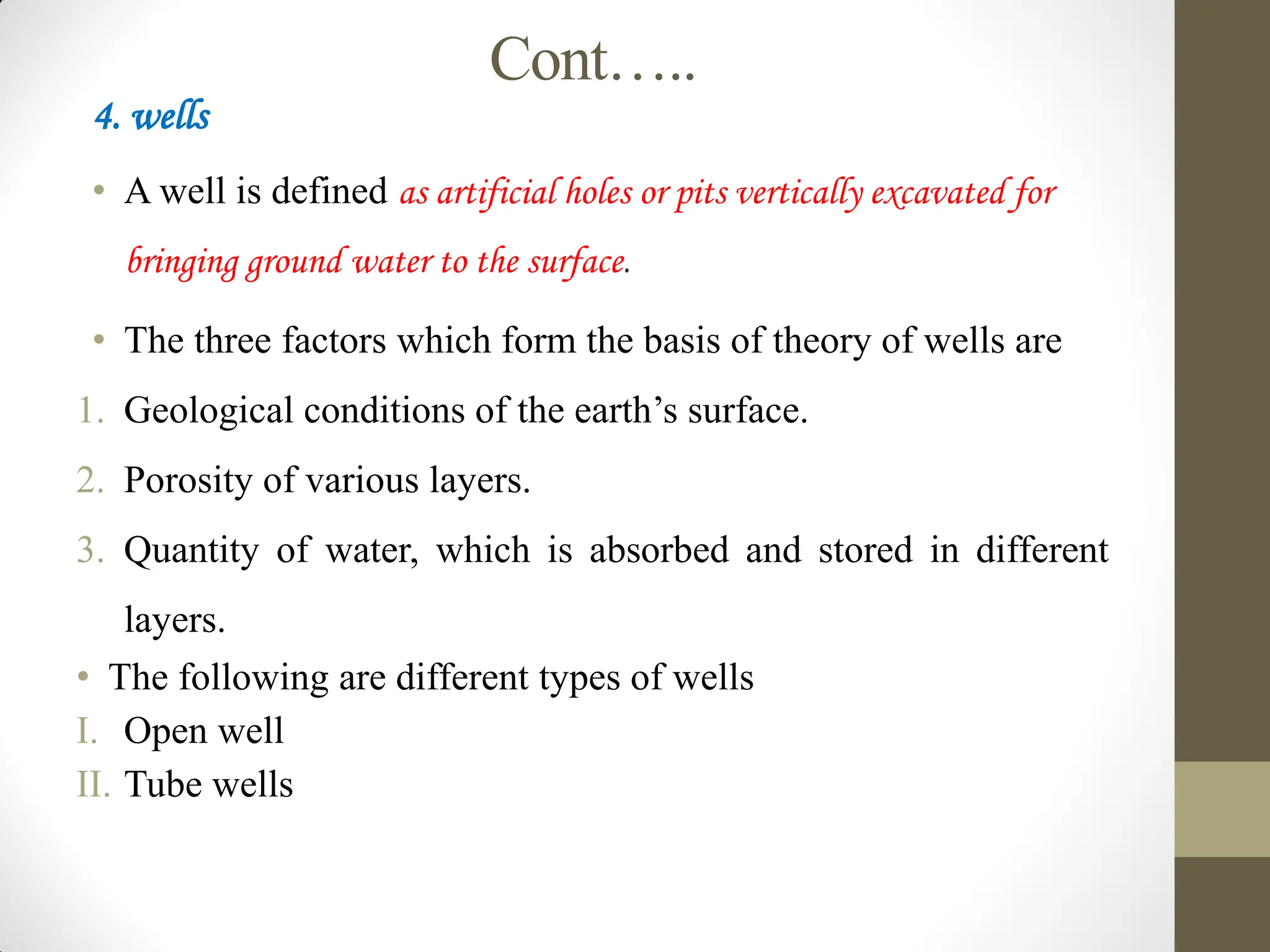 Cont…..

4. wells

• A well is defined as artificial holes or pits vertically excavated for bringing ground water to the surface.

• The three factors which form the basis of theory of wells are

1. Geological conditions of the earth’s surface.
2. Porosity of various layers.
3. Quantity of water, which is absorbed and stored in different layers.

• The following are different types of wells

I. Open well
II. Tube wells